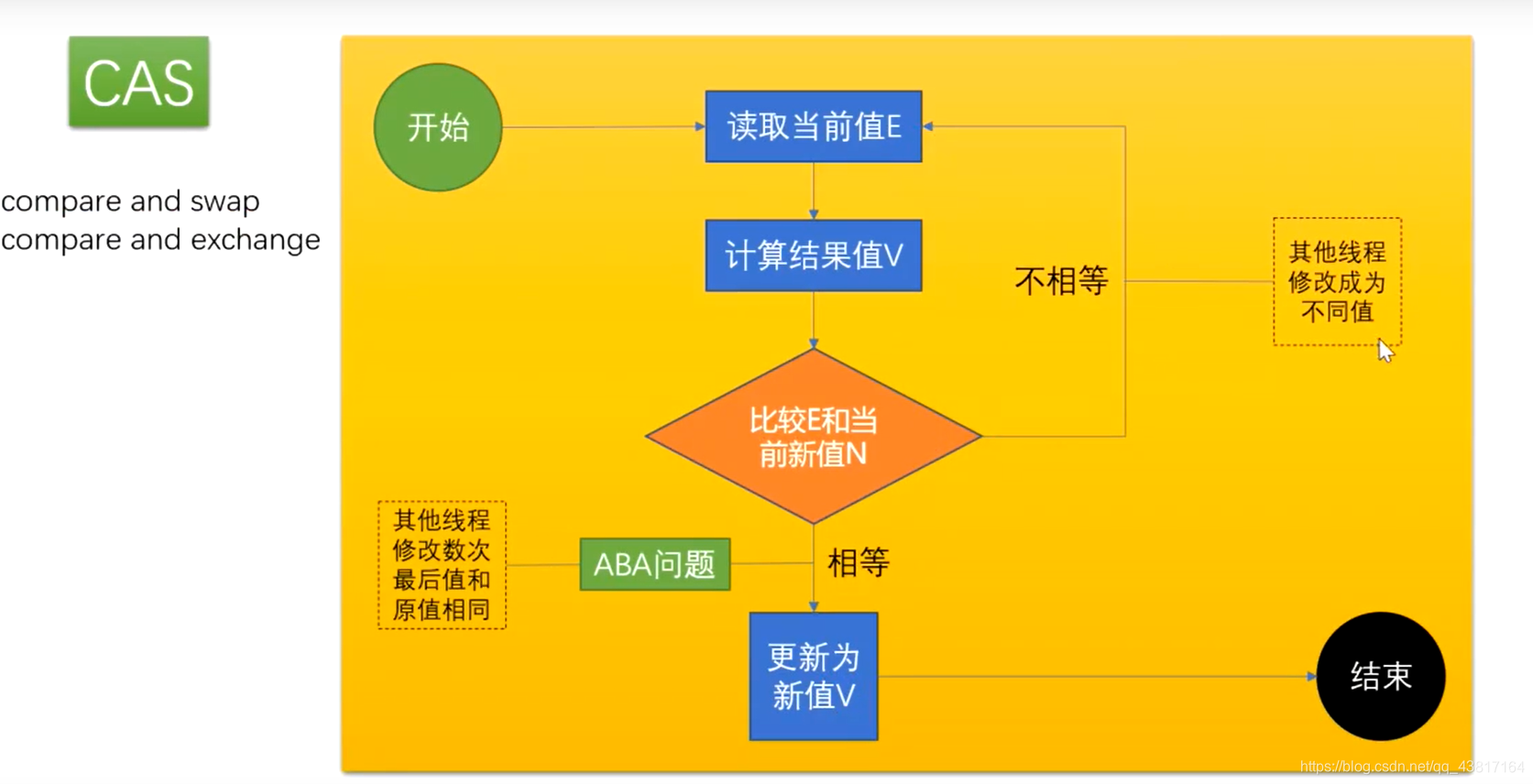 CAS

compare and swap
compare and exchange

开始

读取当前值E

计算结果值V

不相等

其他线程修改成为不同值

比较E和当前新值N

其他线程修改数次最后值和原值相同

ABA问题

相等

更新为新值V

结束

https://blog.csdn.net/qq_43817164